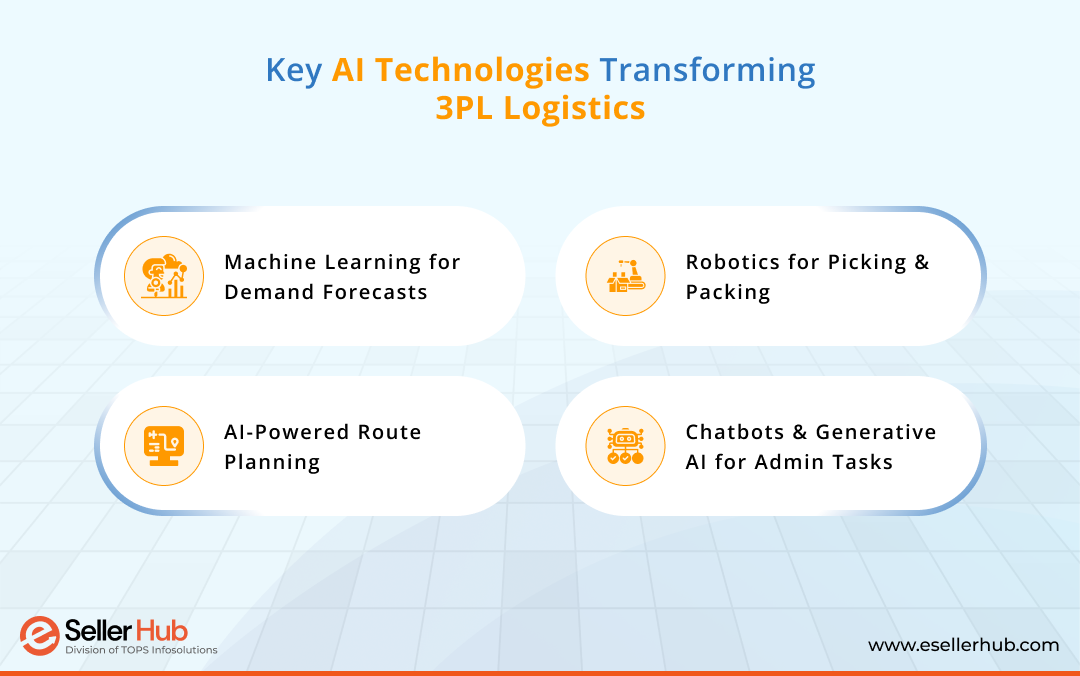 Key AI Technologies Transforming 3PL Logistics

Machine Learning for Demand Forecasts

Robotics for Picking & Packing

AI-Powered Route Planning

Chatbots & Generative AI for Admin Tasks

eSeller Hub
Division of TOPS Infosolutions

www.esellerhub.com